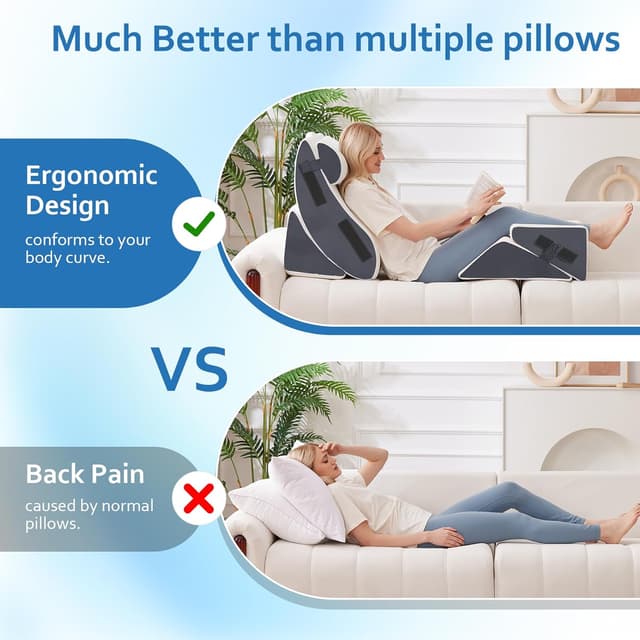 Much Better than multiple pillows

Ergonomic Design

conforms to your body curve.

VS

Back Pain

caused by normal pillows.